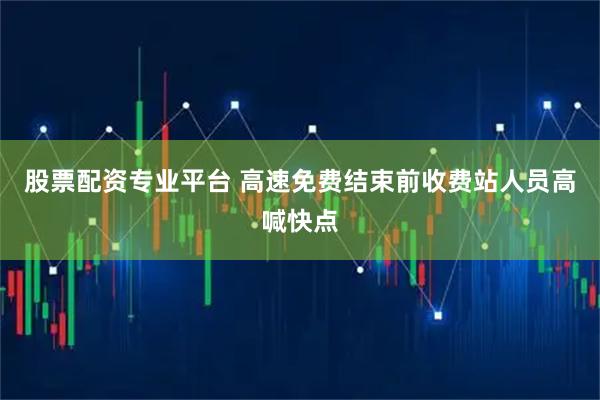 股票配资专业平台 高速免费结束前收费站人员高喊快点